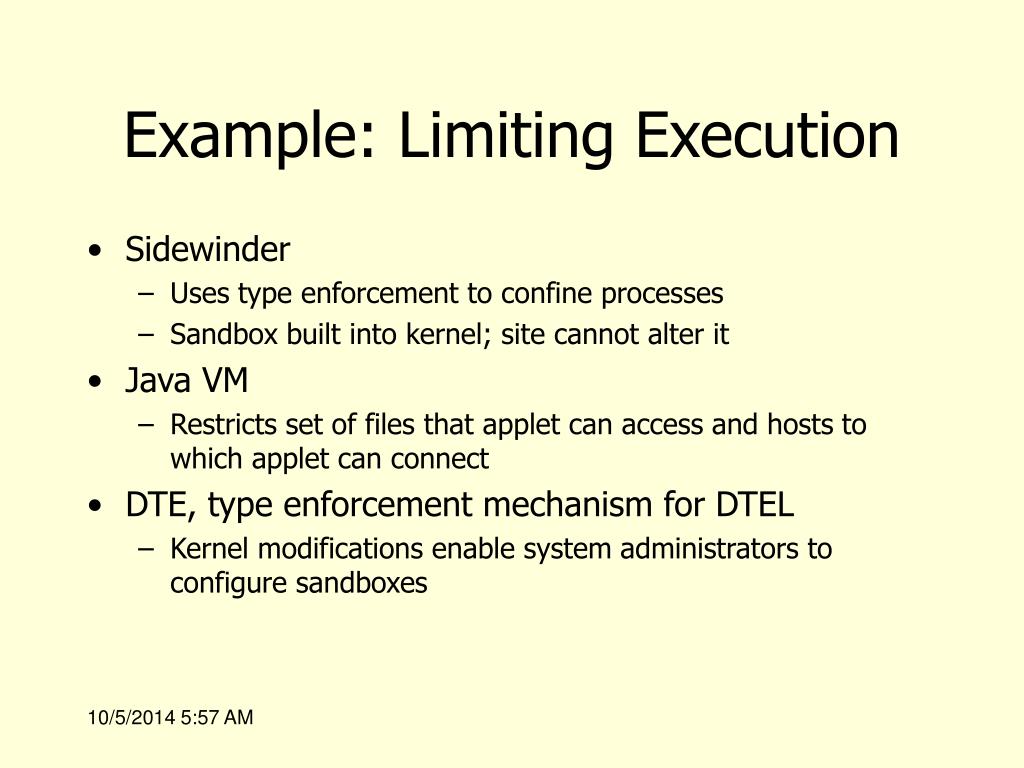 Example: Limiting Execution

• Sidewinder
– Uses type enforcement to confine processes
– Sandbox built into kernel; site cannot alter it
• Java VM
– Restricts set of files that applet can access and hosts to which applet can connect
• DTE, type enforcement mechanism for DTEL
– Kernel modifications enable system administrators to configure sandboxes

10/5/2014 5:57 AM